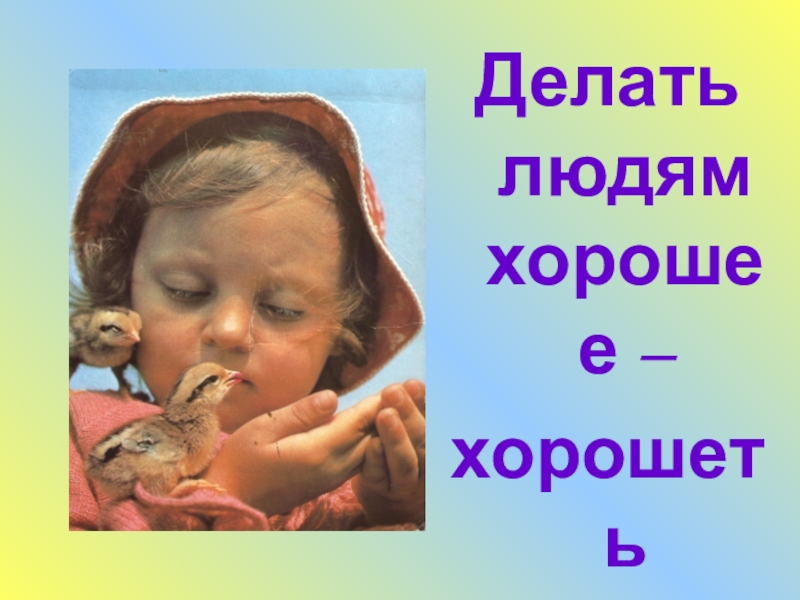 Делать людям хорошее – хорошеть